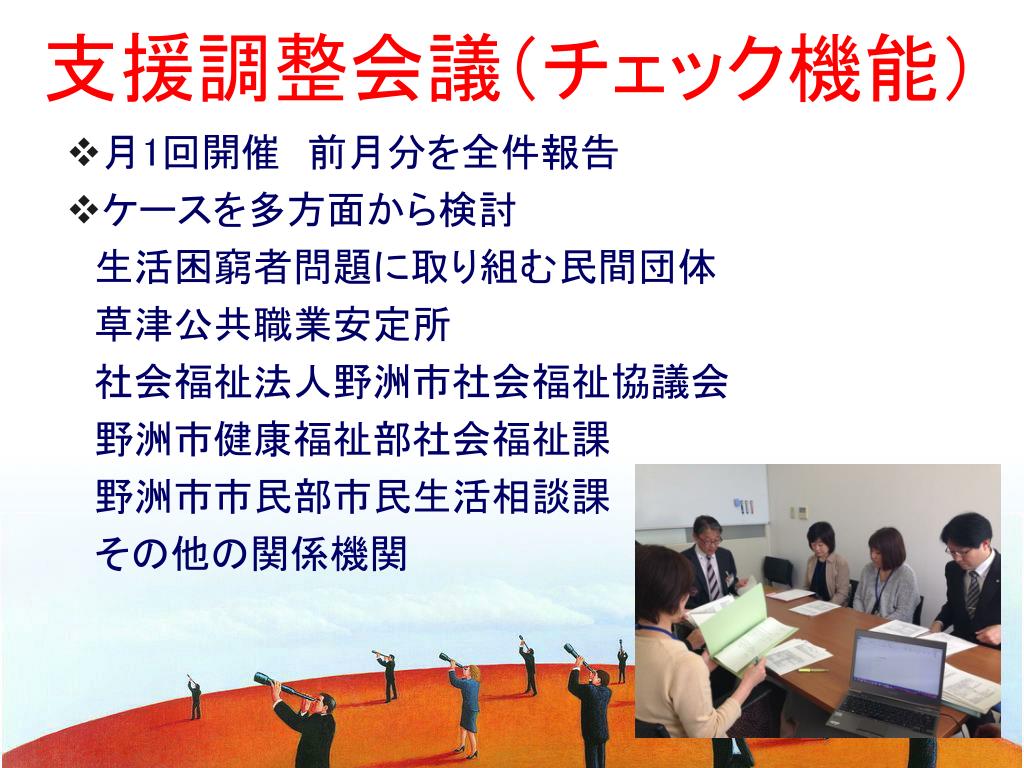 支援調整会議（チェック機能）

❖月1回開催　前月分を全件報告

❖ケースを多方面から検討

生活困窮者問題に取り組む民間団体

草津公共職業安定所

社会福祉法人野洲市社会福祉協議会

野洲市健康福祉部社会福祉課

野洲市市民部市民生活相談課

その他の関係機関